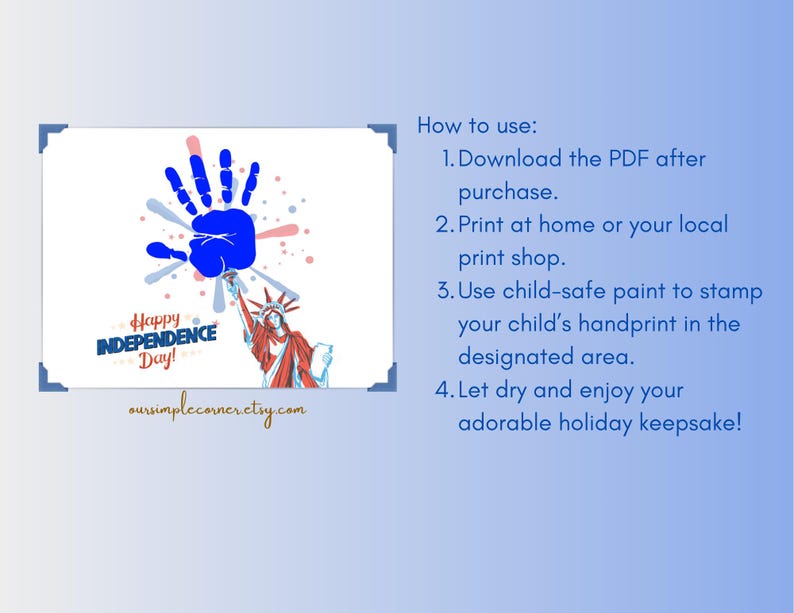 Happy INDEPENDENCE Day!

oursimplecorner.etsy.com

How to use:
1. Download the PDF after purchase.
2. Print at home or your local print shop.
3. Use child-safe paint to stamp your child's handprint in the designated area.
4. Let dry and enjoy your adorable holiday keepsake!